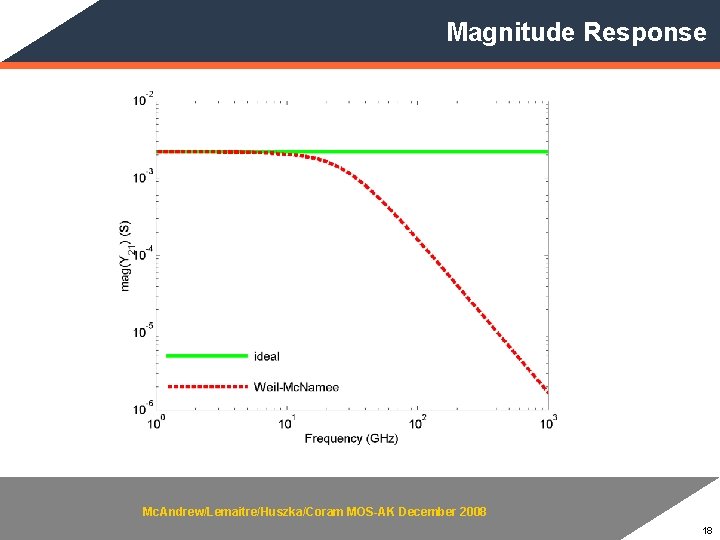 Magnitude Response

$10^{-2}$

$10^{-3}$

$10^{-4}$

$10^{-5}$

$10^{-6}$

mag($Y_{21}$) (S)

ideal

Weil-McNamee

$10^{0}$ $10^{1}$ $10^{2}$ $10^{3}$

Frequency (GHz)

McAndrew/Lemaitre/Huszka/Coram MOS-AK December 2008

18